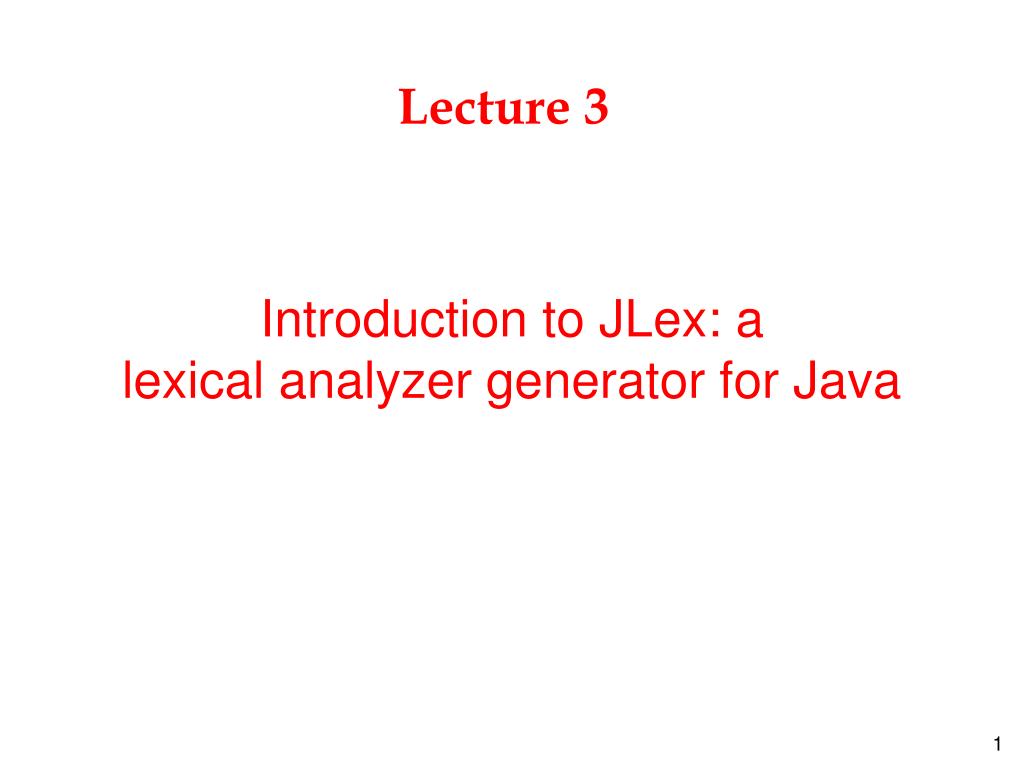 Lecture 3

Introduction to JLex: a
lexical analyzer generator for Java

1